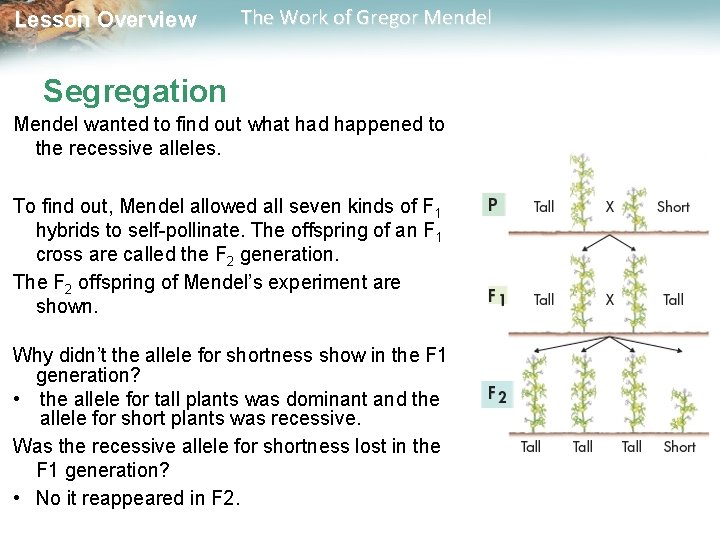 Lesson Overview The Work of Gregor Mendel

Segregation

Mendel wanted to find out what had happened to the recessive alleles.

To find out, Mendel allowed all seven kinds of $F_1$ hybrids to self-pollinate. The offspring of an $F_1$ cross are called the $F_2$ generation.

The $F_2$ offspring of Mendel's experiment are shown.

Why didn't the allele for shortness show in the F1 generation?

• the allele for tall plants was dominant and the allele for short plants was recessive.

Was the recessive allele for shortness lost in the F1 generation?

• No it reappeared in F2.

P Tall X Short

$F_1$ Tall X Tall

$F_2$

Tall Tall Tall Short